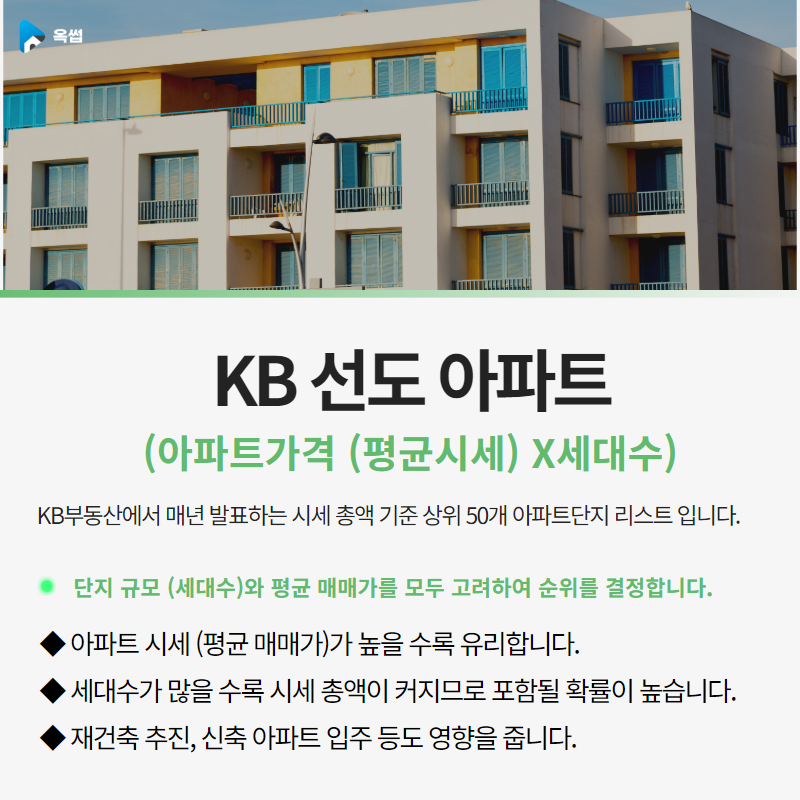 옥썹

KB 선도 아파트

(아파트가격 (평균시세) X세대수)

KB부동산에서 매년 발표하는 시세 총액 기준 상위 50개 아파트단지 리스트 입니다.

단지 규모 (세대수)와 평균 매매가를 모두 고려하여 순위를 결정합니다.

◆ 아파트 시세 (평균 매매가)가 높을 수록 유리합니다.

◆ 세대수가 많을 수록 시세 총액이 커지므로 포함될 확률이 높습니다.

◆ 재건축 추진, 신축 아파트 입주 등도 영향을 줍니다.